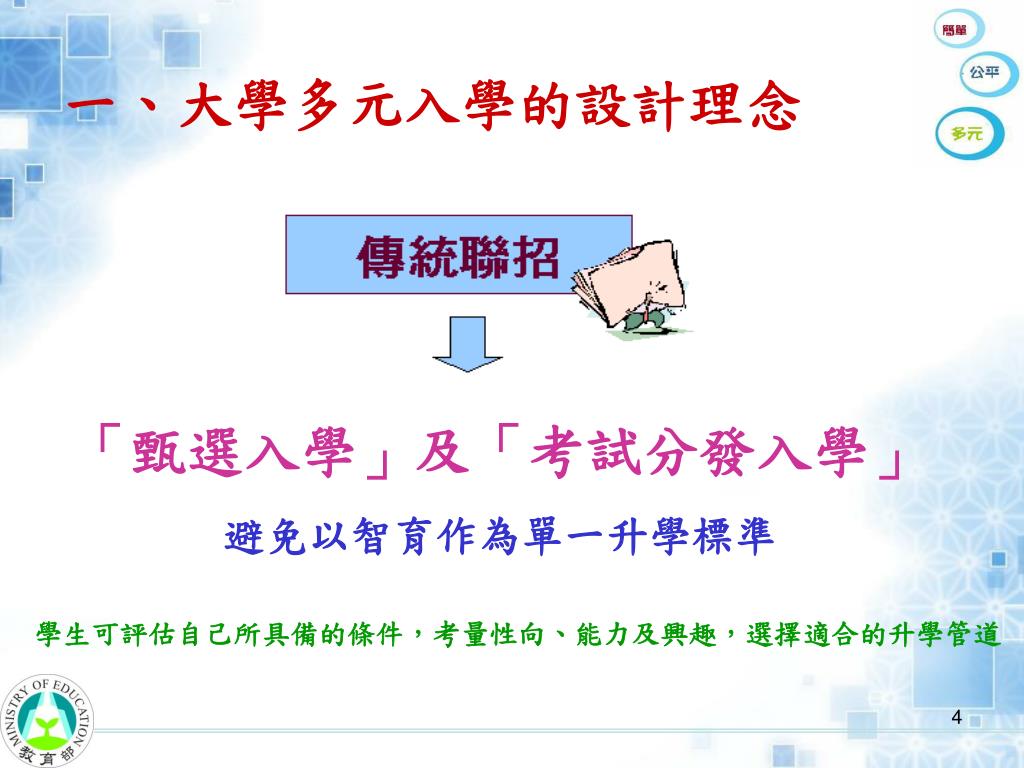 簡單
公平
多元

一、大學多元入學的設計理念

傳統聯招

「甄選入學」及「考試分發入學」

避免以智育作為單一升學標準

學生可評估自己所具備的條件，考量性向、能力及興趣，選擇適合的升學管道

MINISTRY OF EDUCATION
教育部

4